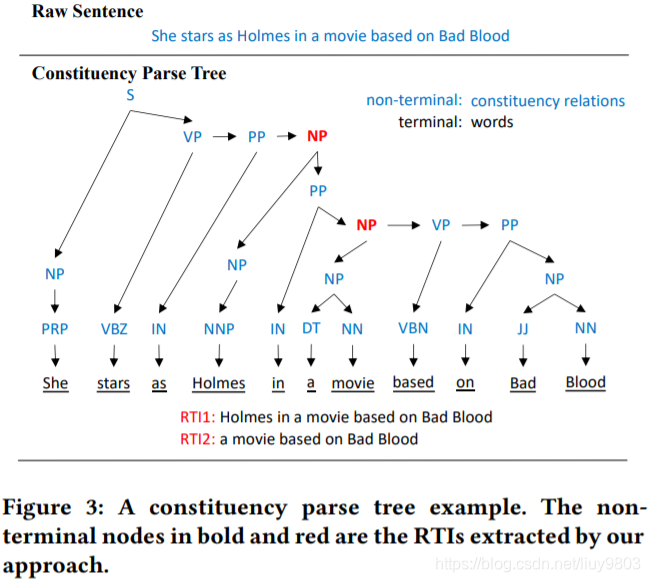 Raw Sentence

She stars as Holmes in a movie based on Bad Blood

Constituency Parse Tree

non-terminal: constituency relations
terminal: words

S

VP PP NP

PP

NP VP PP

NP NP NP NP

PRP VBZ IN NNP IN DT NN VBN IN JJ NN

She stars as Holmes in a movie based on Bad Blood

RTI1: Holmes in a movie based on Bad Blood
RTI2: a movie based on Bad Blood

Figure 3: A constituency parse tree example. The non-terminal nodes in bold and red are the RTIs extracted by our approach.

https://blog.csdn.net/liuy9803